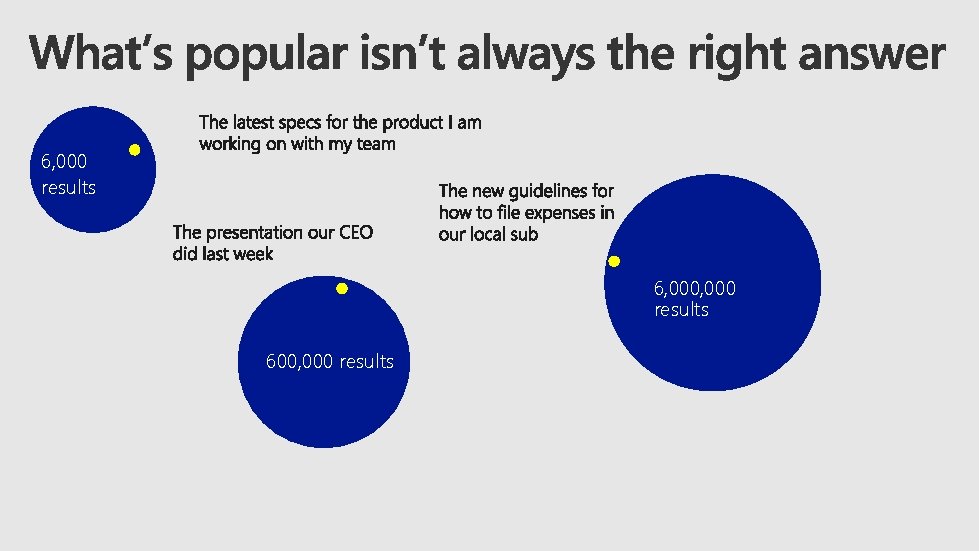 What's popular isn't always the right answer

6,000 results

The latest specs for the product I am working on with my team

The presentation our CEO did last week

600,000 results

The new guidelines for how to file expenses in our local sub

6,000,000 results